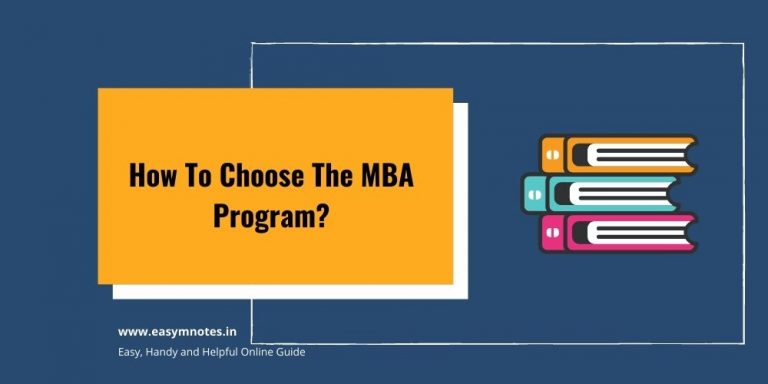 How To Choose The MBA Program?

www.easymnotes.in

Easy, Handy and Helpful Online Guide